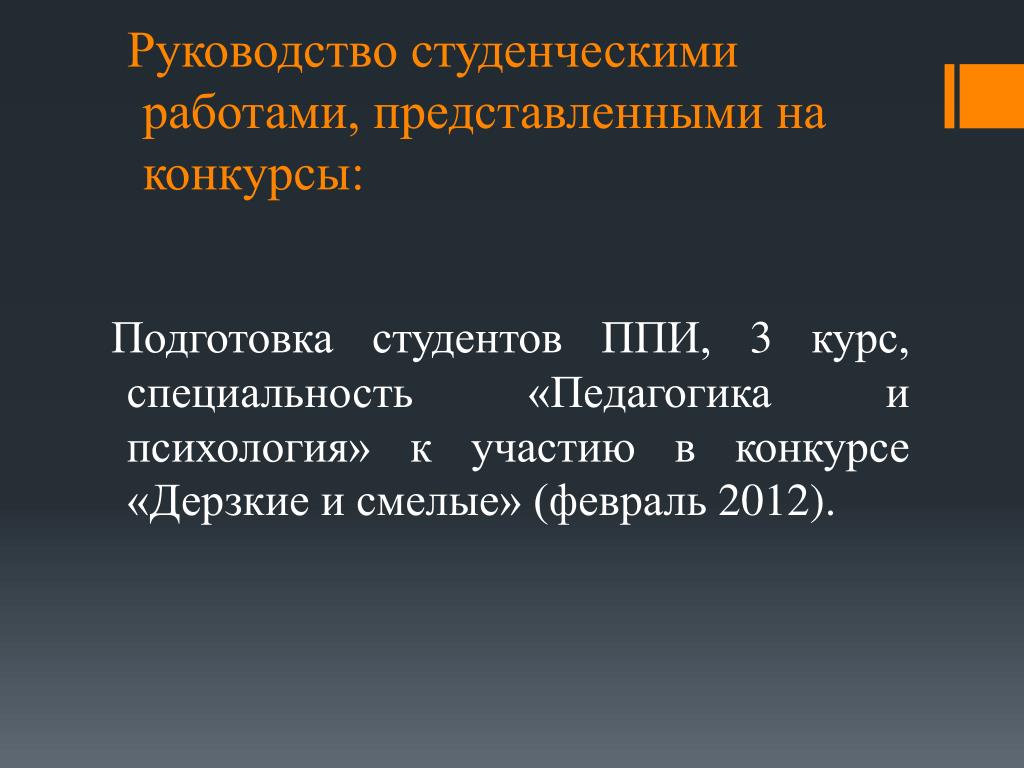 Руководство студенческими работами, представленными на конкурсы:

Подготовка студентов ППИ, 3 курс, специальность «Педагогика и психология» к участию в конкурсе «Дерзкие и смелые» (февраль 2012).